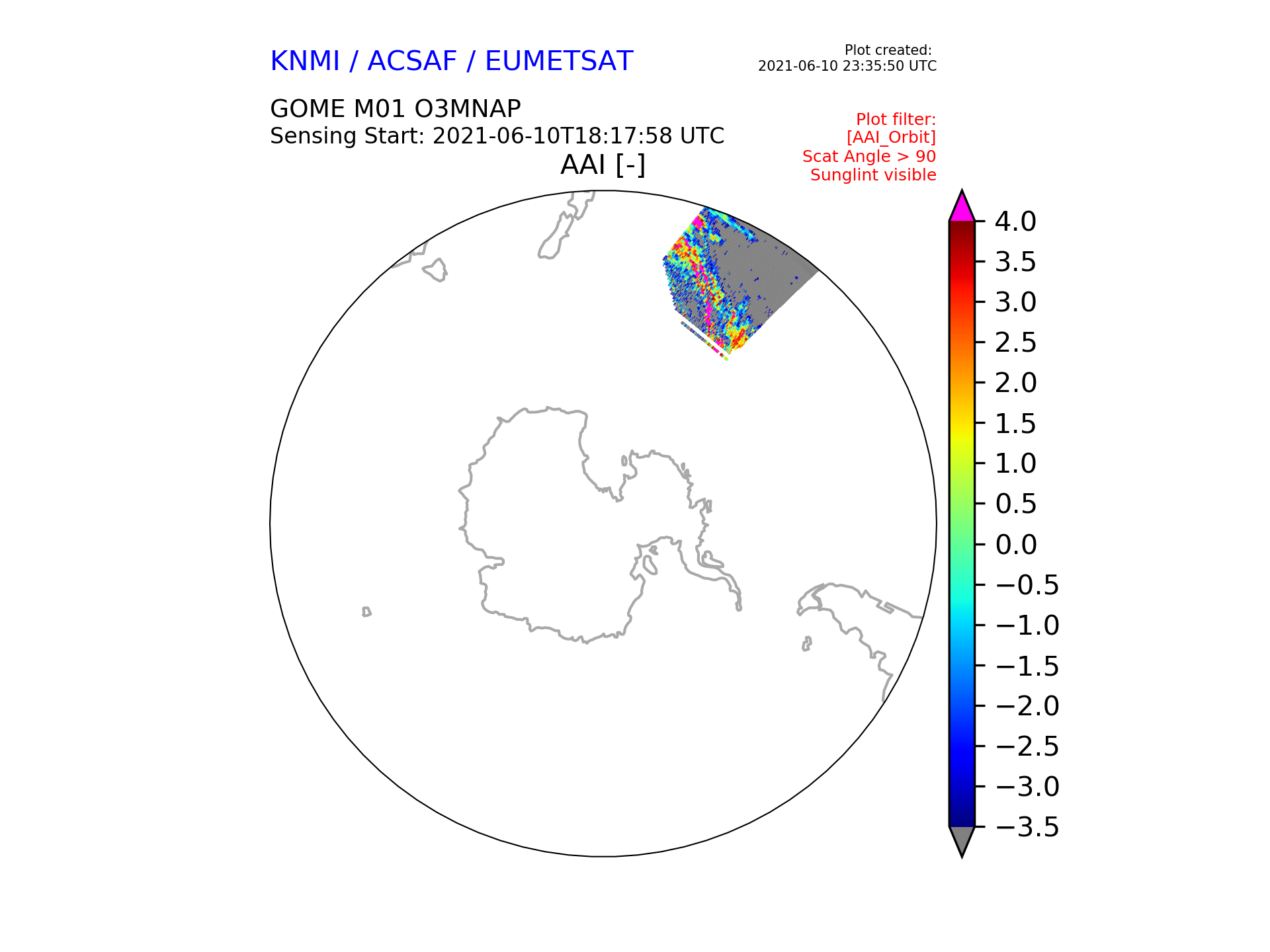 KNMI / ACSAF / EUMETSAT

Plot created:
2021-06-10 23:35:50 UTC

GOME M01 O3MNAP
Sensing Start: 2021-06-10T18:17:58 UTC

Plot filter:
[AAI_Orbit]
Scat Angle > 90
Sunglint visible

AAI [-]

4.0
3.5
3.0
2.5
2.0
1.5
1.0
0.5
0.0
−0.5
−1.0
−1.5
−2.0
−2.5
−3.0
−3.5